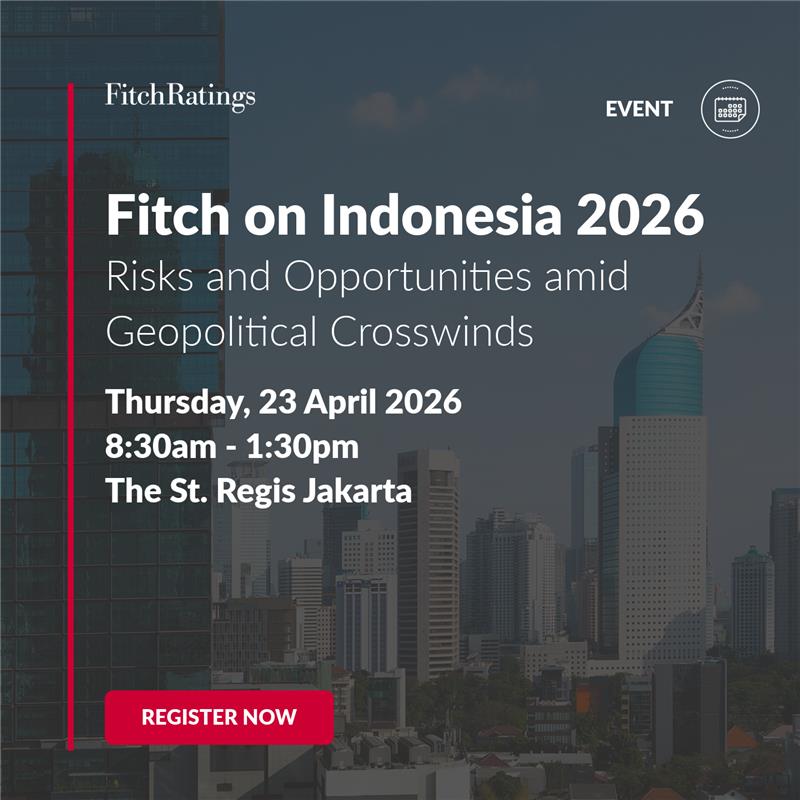 FitchRatings

EVENT

Fitch on Indonesia 2026
Risks and Opportunities amid Geopolitical Crosswinds

Thursday, 23 April 2026
8:30am - 1:30pm
The St. Regis Jakarta

REGISTER NOW